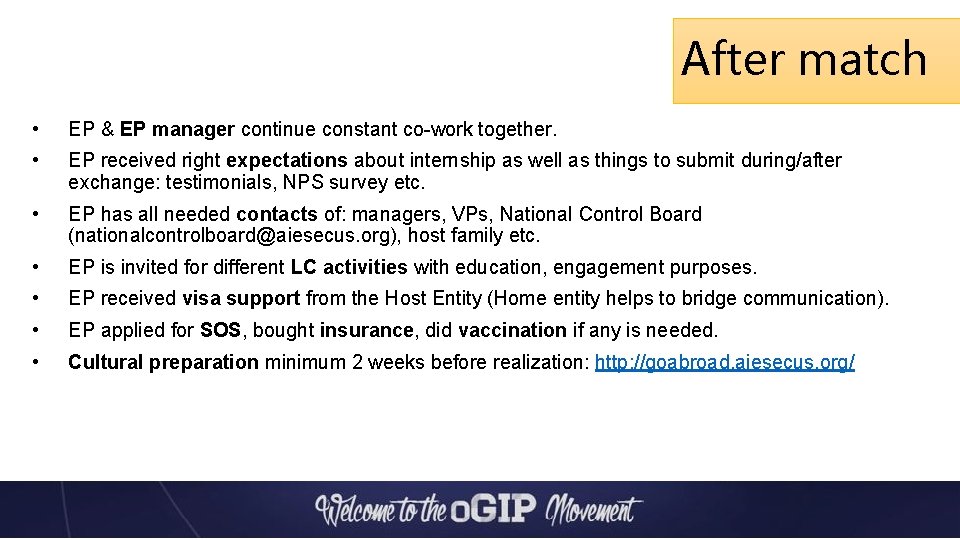 After match

• EP & EP manager continue constant co-work together.
• EP received right expectations about internship as well as things to submit during/after exchange: testimonials, NPS survey etc.
• EP has all needed contacts of: managers, VPs, National Control Board (nationalcontrolboard@aiesecus.org), host family etc.
• EP is invited for different LC activities with education, engagement purposes.
• EP received visa support from the Host Entity (Home entity helps to bridge communication).
• EP applied for SOS, bought insurance, did vaccination if any is needed.
• Cultural preparation minimum 2 weeks before realization: http://goabroad.aiesecus.org/

Welcome to the oGIP Movement